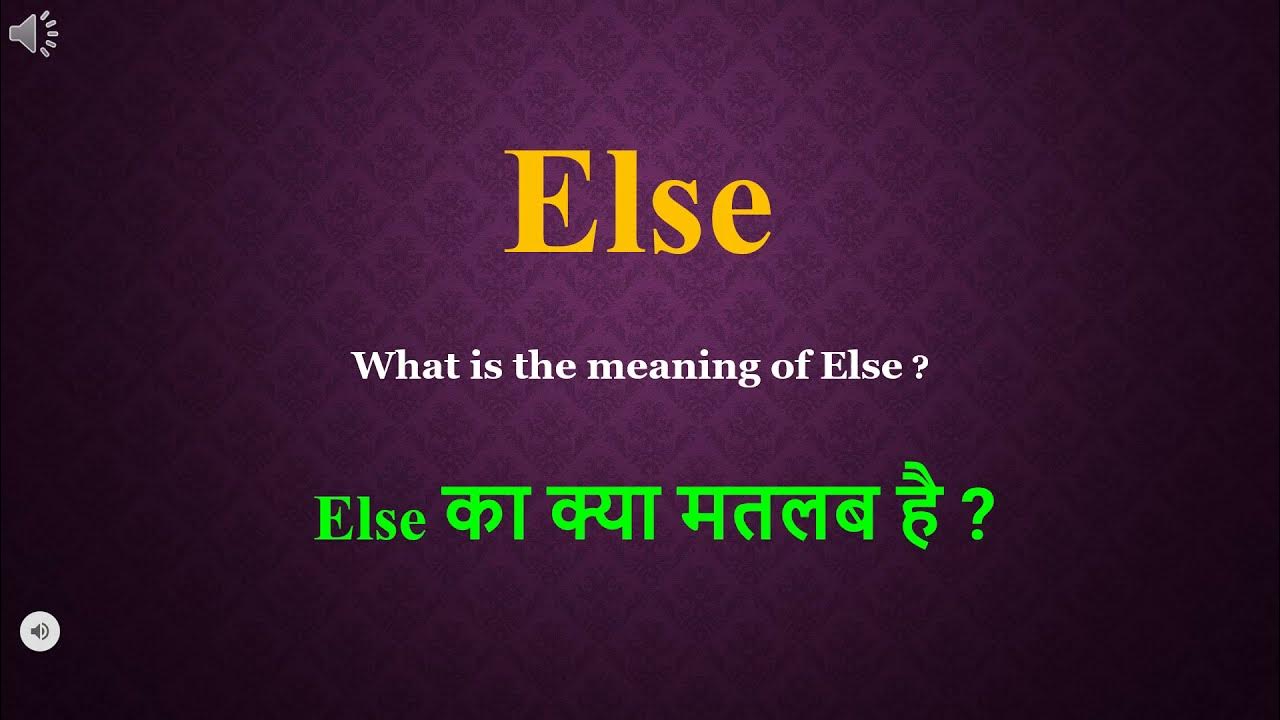 Else

What is the meaning of Else ?

Else का क्या मतलब है ?